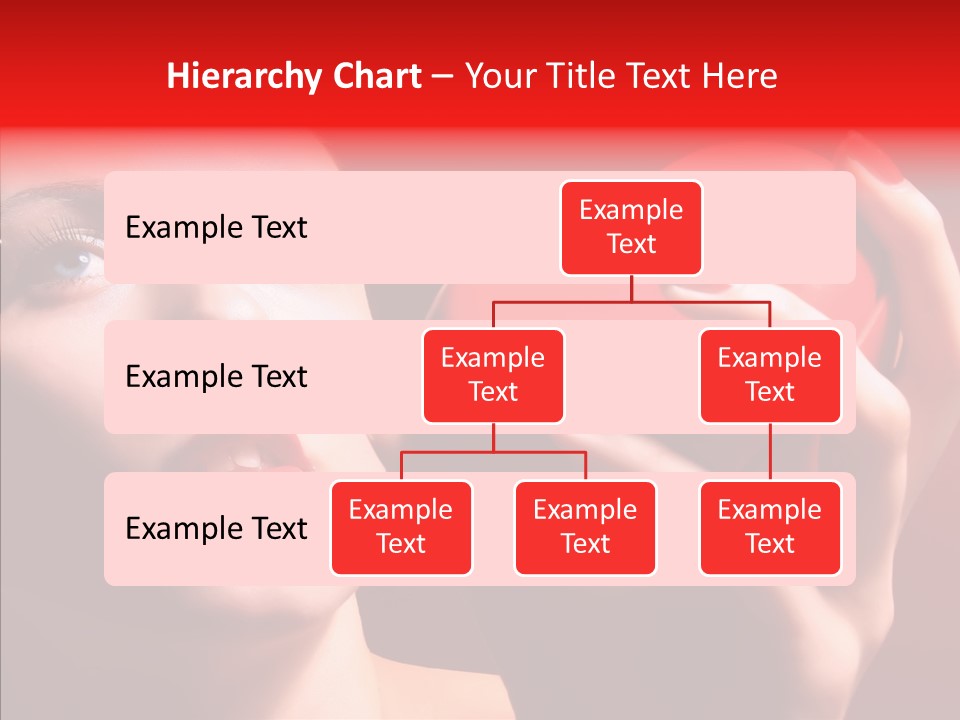 Hierarchy Chart – Your Title Text Here

Example Text

Example Text

Example Text

Example Text

Example Text

Example Text

Example Text

Example Text

Example Text